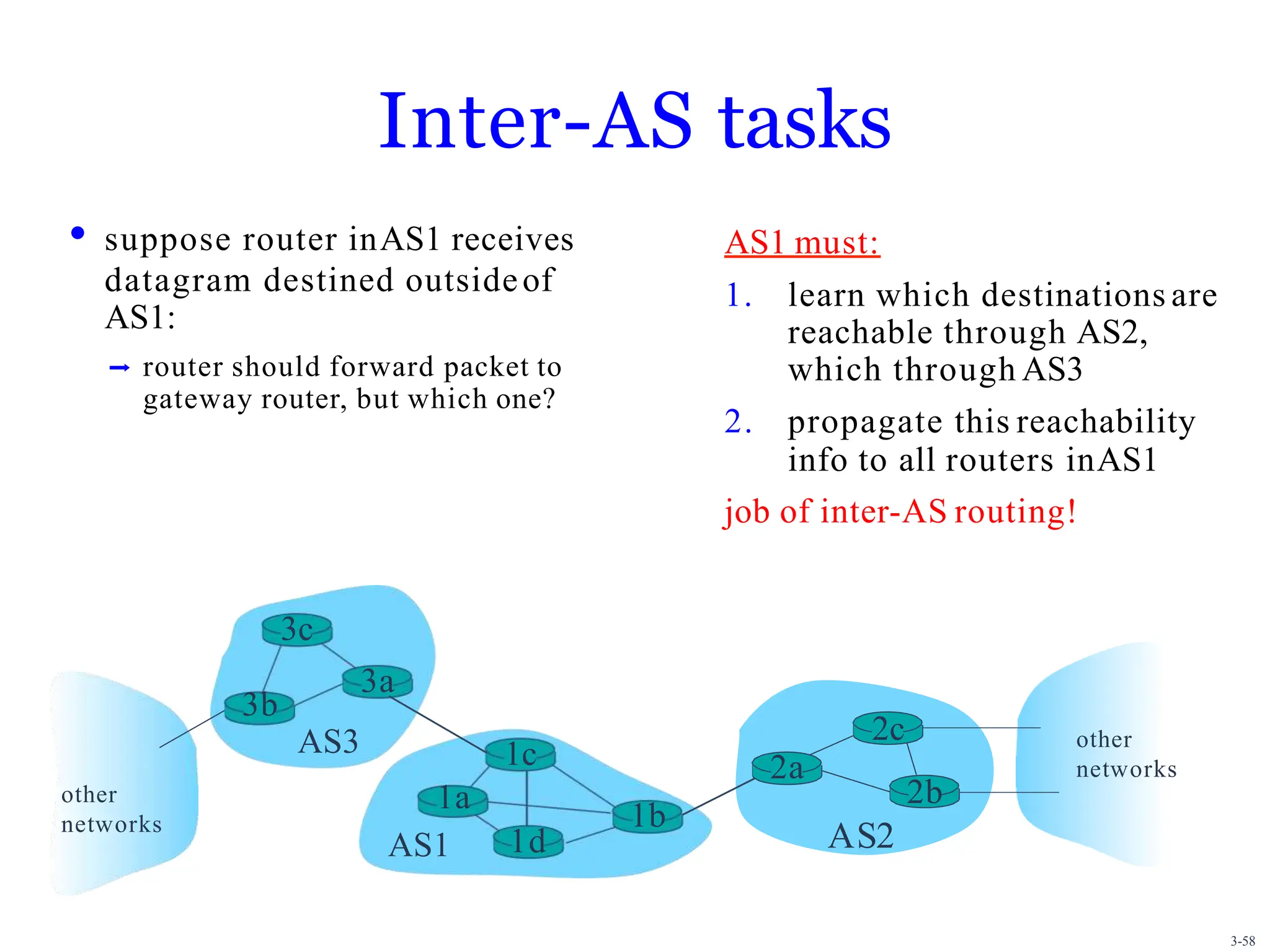 Inter-AS tasks

• suppose router in AS1 receives datagram destined outside of AS1:

→ router should forward packet to gateway router, but which one?

AS1 must:

1. learn which destinations are reachable through AS2, which through AS3

2. propagate this reachability info to all routers in AS1

job of inter-AS routing!

3c
3a
3b
AS3
other networks
1c
1a
1b
1d
AS1
2c
2a
2b
AS2
other networks

3-58